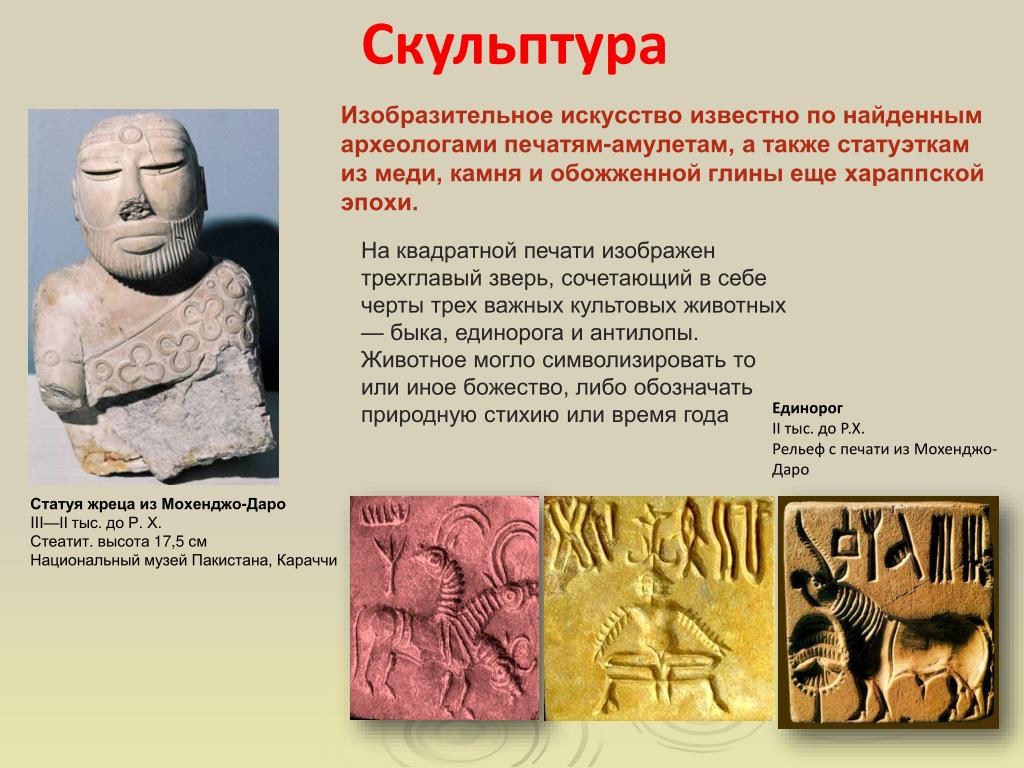 Скульптура

Изобразительное искусство известно по найденным археологами печатям-амулетам, а также статуэткам из меди, камня и обожженной глины еще хараппской эпохи.

На квадратной печати изображен трехглавый зверь, сочетающий в себе черты трех важных культовых животных — быка, единорога и антилопы. Животное могло символизировать то или иное божество, либо обозначать природную стихию или время года

Единорог
II тыс. до Р.Х.
Рельеф с печати из Мохенджо-Даро

Статуя жреца из Мохенджо-Даро
III—II тыс. до Р. Х.
Стеатит. высота 17,5 см
Национальный музей Пакистана, Караччи